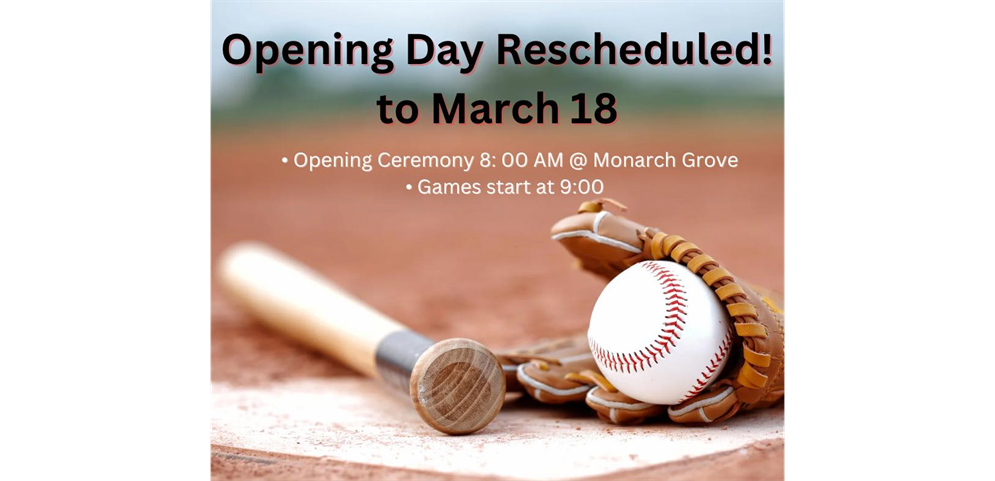 Opening Day Rescheduled! to March 18

• Opening Ceremony 8: 00 AM @ Monarch Grove
• Games start at 9:00